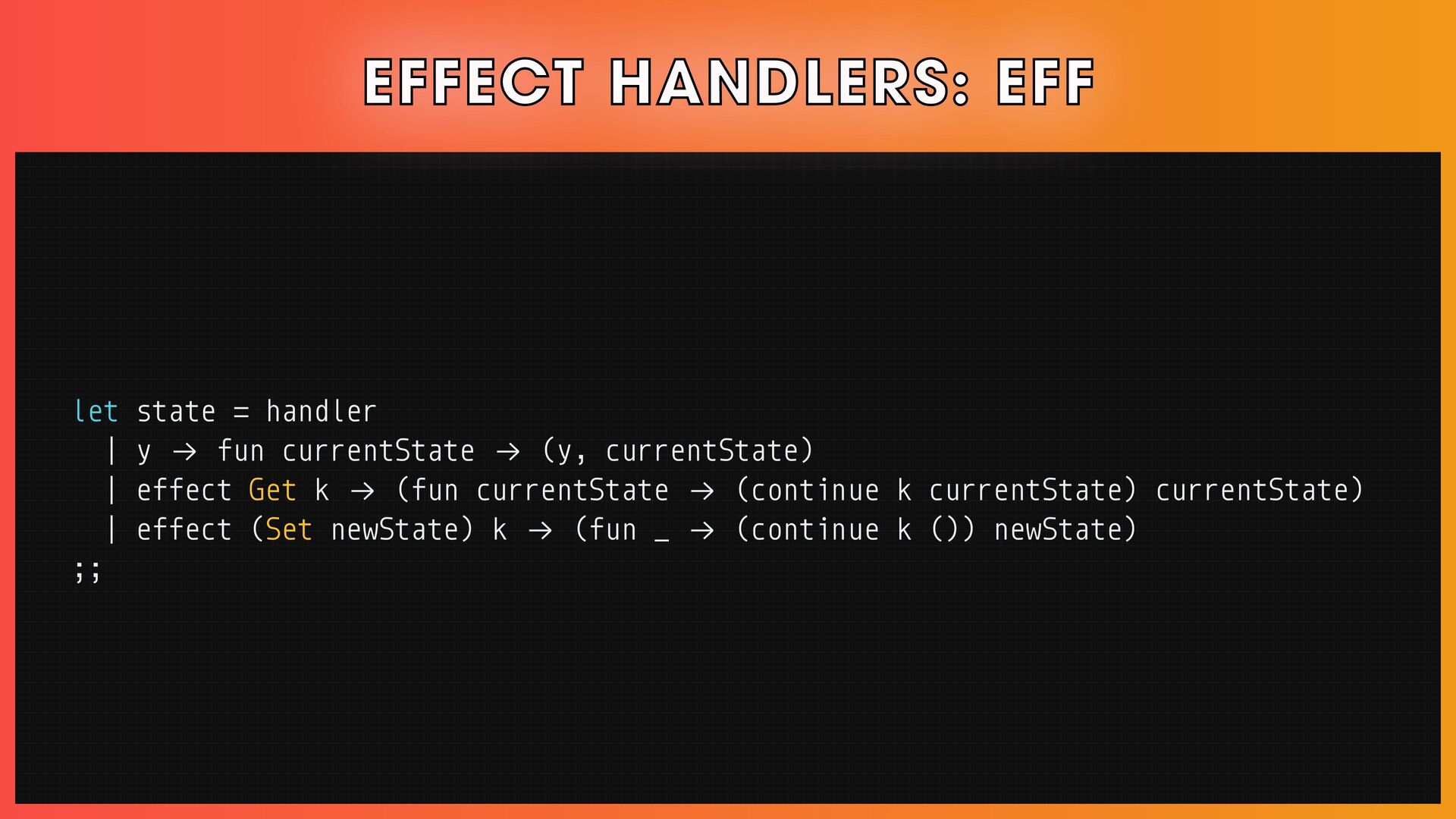 EFFECT HANDLERS: EFF

let state = handler
  | y → fun currentState → (y, currentState)
  | effect Get k → (fun currentState → (continue k currentState) currentState)
  | effect (Set newState) k → (fun _ → (continue k ()) newState)
;;